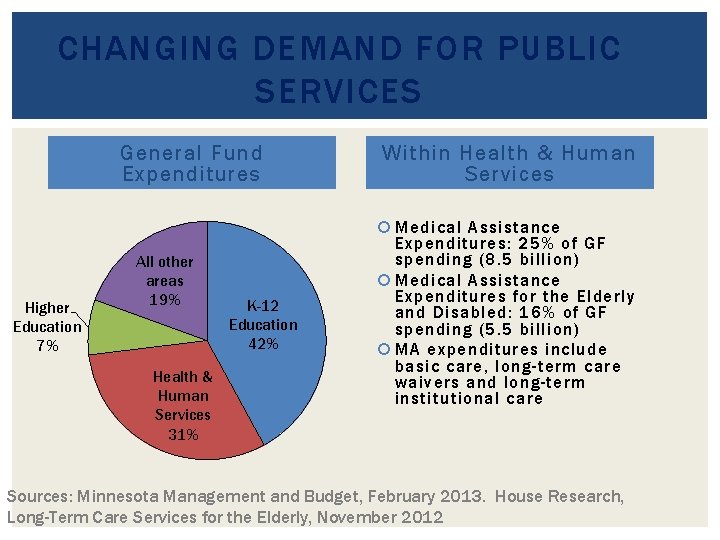 CHANGING DEMAND FOR PUBLIC SERVICES

General Fund Expenditures

All other areas 19%

Higher Education 7%

K-12 Education 42%

Health & Human Services 31%

Within Health & Human Services

Medical Assistance Expenditures: 25% of GF spending (8.5 billion)

Medical Assistance Expenditures for the Elderly and Disabled: 16% of GF spending (5.5 billion)

MA expenditures include basic care, long-term care waivers and long-term institutional care

Sources: Minnesota Management and Budget, February 2013. House Research, Long-Term Care Services for the Elderly, November 2012